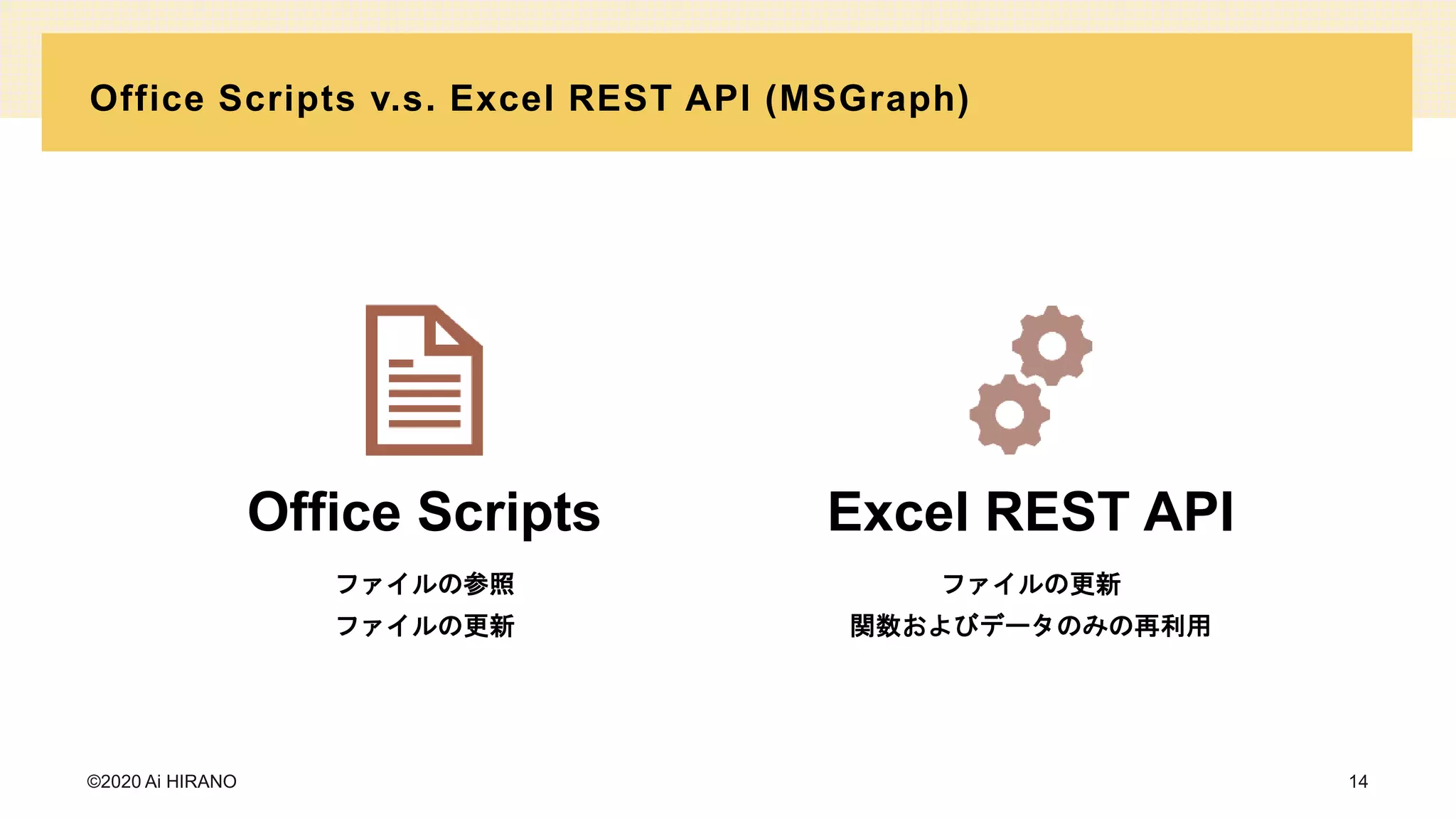 Office Scripts v.s. Excel REST API (MSGraph)

Office Scripts

ファイルの参照
ファイルの更新

Excel REST API

ファイルの更新
関数およびデータのみの再利用

©2020 Ai HIRANO

14